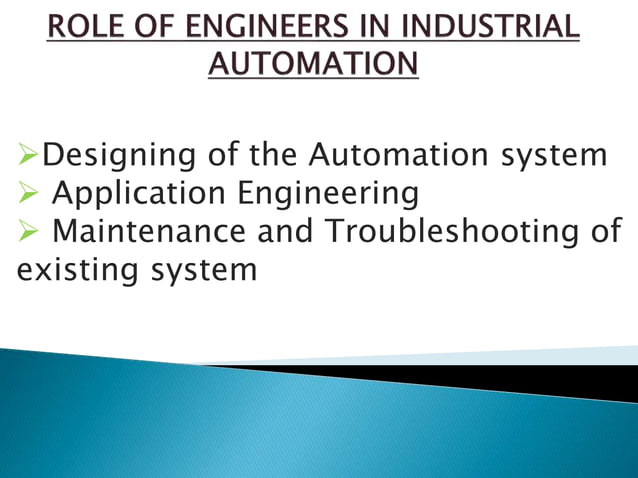 ROLE OF ENGINEERS IN INDUSTRIAL AUTOMATION

➢Designing of the Automation system
➢ Application Engineering
➢ Maintenance and Troubleshooting of existing system